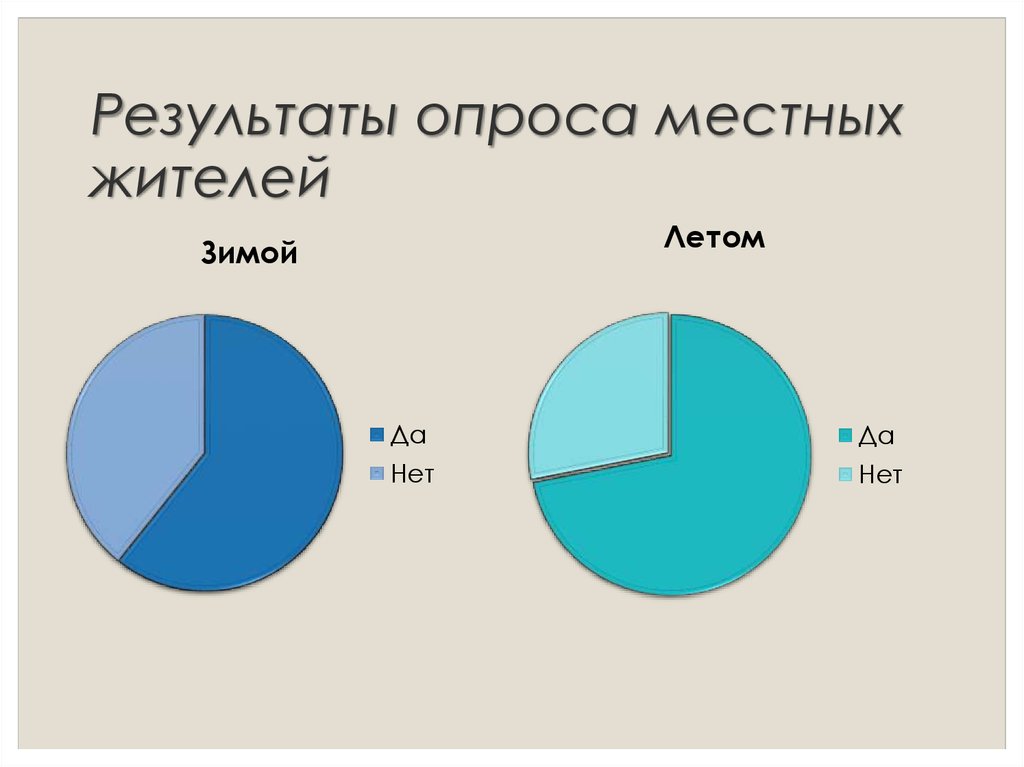 Результаты опроса местных жителей

Зимой

Да
Нет

Летом

Да
Нет